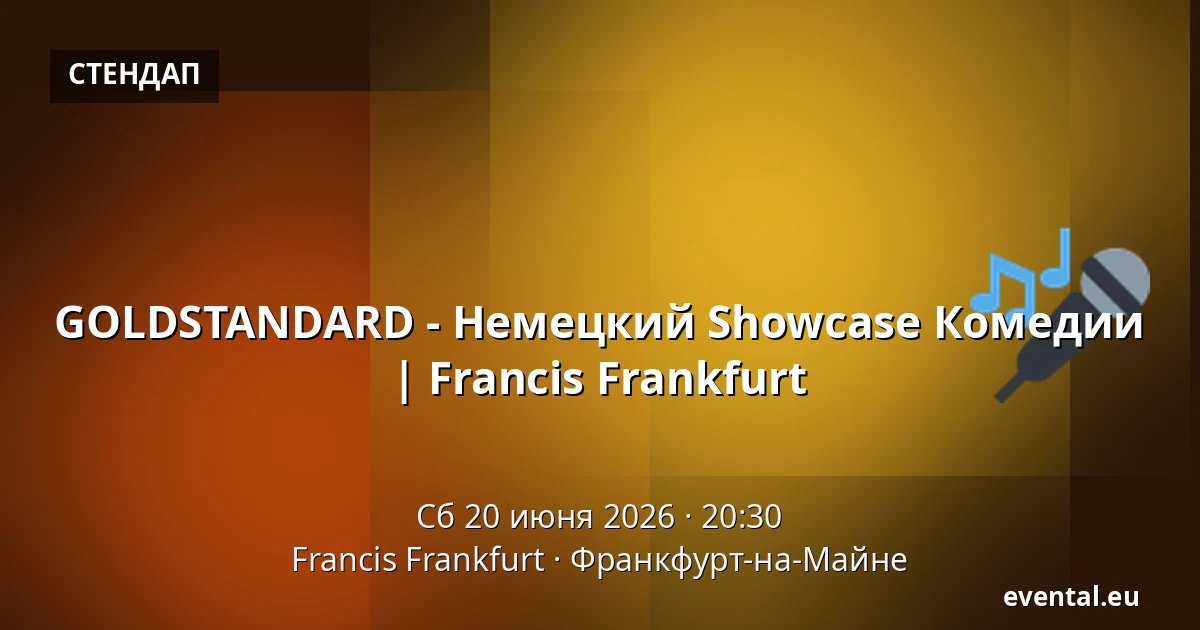 СТЕНДАП

GOLDSTANDARD - Немецкий Showcase Комедии | Francis Frankfurt

Сб 20 июня 2026 · 20:30
Francis Frankfurt · Франкфурт-на-Майне

evental.eu